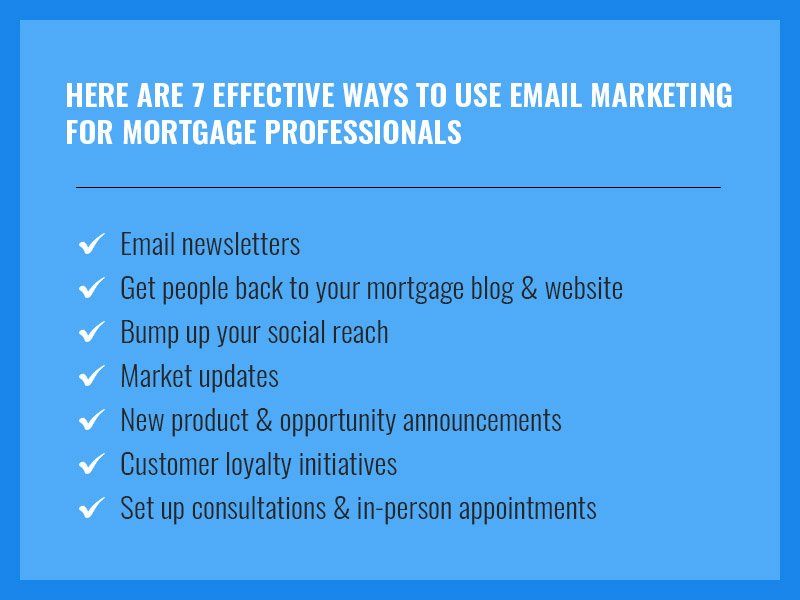 HERE ARE 7 EFFECTIVE WAYS TO USE EMAIL MARKETING FOR MORTGAGE PROFESSIONALS

✓ Email newsletters
✓ Get people back to your mortgage blog & website
✓ Bump up your social reach
✓ Market updates
✓ New product & opportunity announcements
✓ Customer loyalty initiatives
✓ Set up consultations & in-person appointments